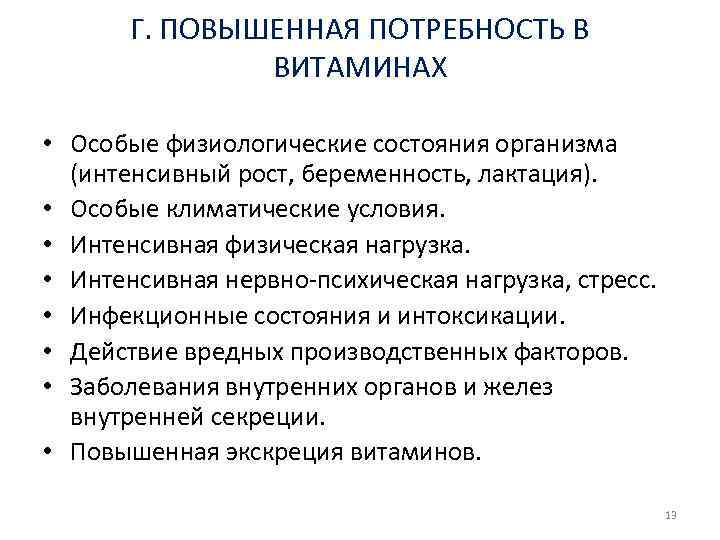 Г. ПОВЫШЕННАЯ ПОТРЕБНОСТЬ В ВИТАМИНАХ

• Особые физиологические состояния организма (интенсивный рост, беременность, лактация).
• Особые климатические условия.
• Интенсивная физическая нагрузка.
• Интенсивная нервно-психическая нагрузка, стресс.
• Инфекционные состояния и интоксикации.
• Действие вредных производственных факторов.
• Заболевания внутренних органов и желез внутренней секреции.
• Повышенная экскреция витаминов.

13